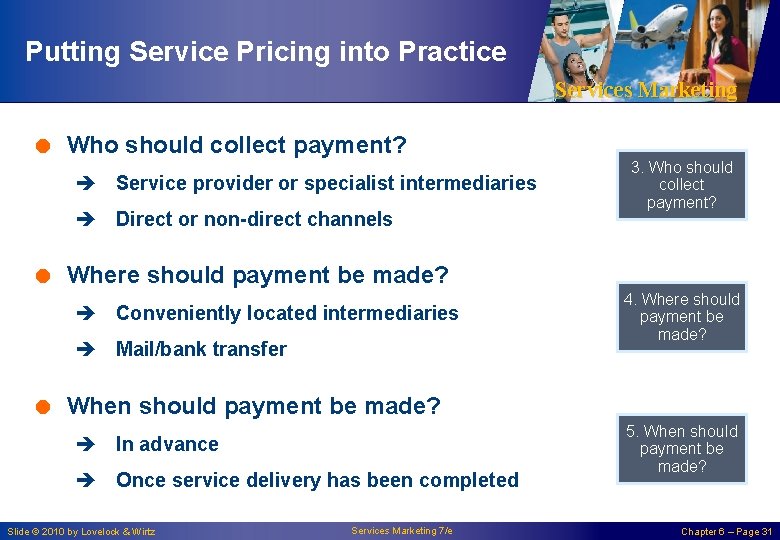 Putting Service Pricing into Practice

Services Marketing

Who should collect payment?

➔ Service provider or specialist intermediaries

➔ Direct or non-direct channels

3. Who should collect payment?

Where should payment be made?

➔ Conveniently located intermediaries

➔ Mail/bank transfer

4. Where should payment be made?

When should payment be made?

➔ In advance

➔ Once service delivery has been completed

5. When should payment be made?

Slide © 2010 by Lovelock & Wirtz

Services Marketing 7/e

Chapter 6 – Page 31